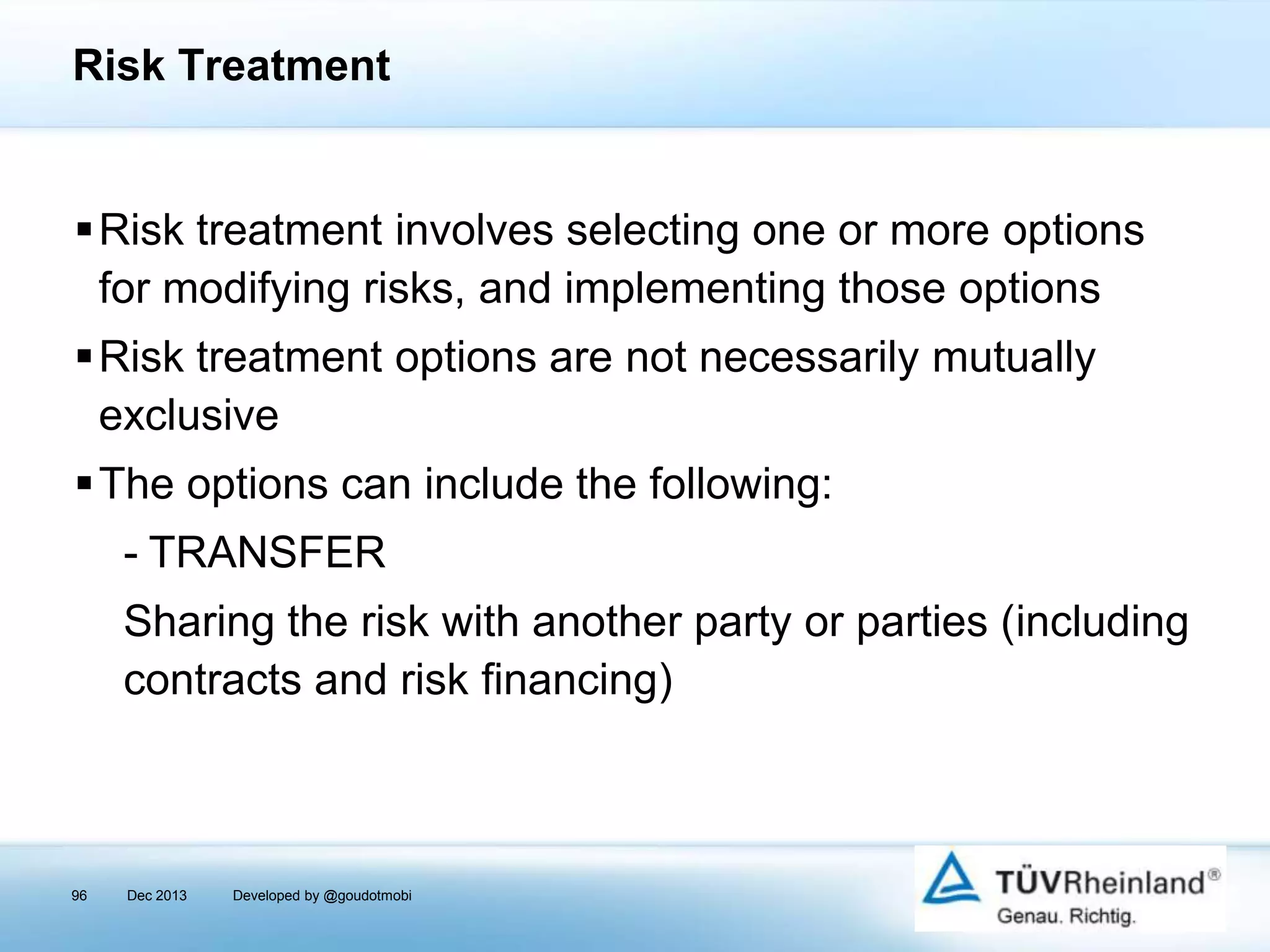 Risk Treatment

▪ Risk treatment involves selecting one or more options for modifying risks, and implementing those options

▪ Risk treatment options are not necessarily mutually exclusive

▪ The options can include the following:

- TRANSFER

Sharing the risk with another party or parties (including contracts and risk financing)

96 Dec 2013 Developed by @goudotmobi

TÜVRheinland®
Genau. Richtig.